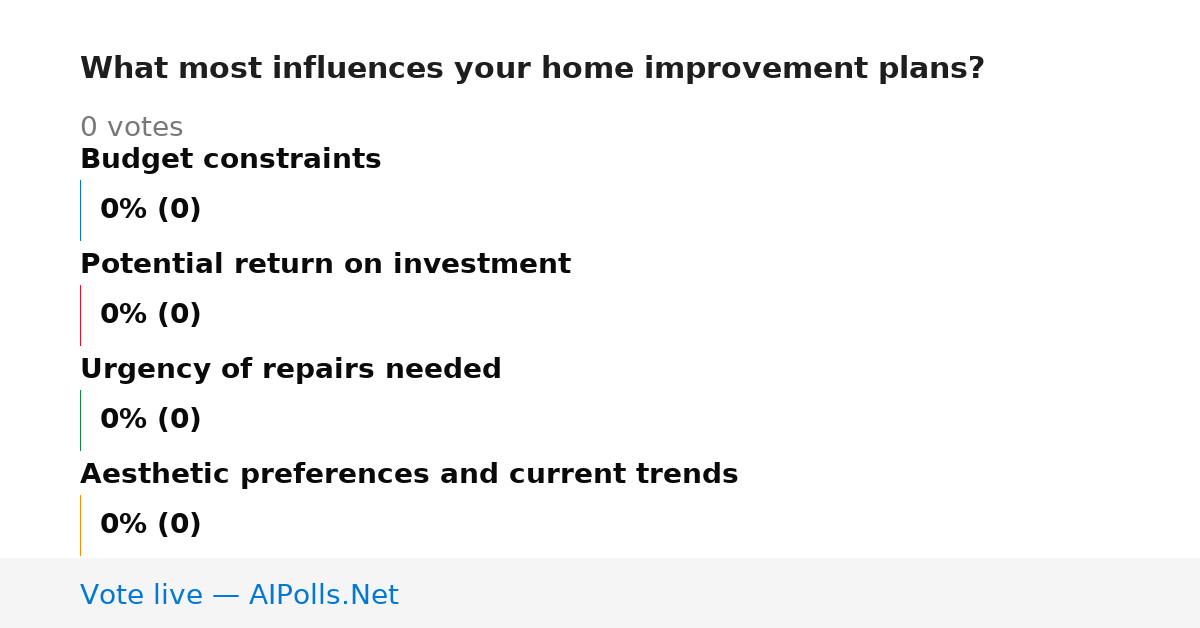 What most influences your home improvement plans?

0 votes

Budget constraints

0% (0)

Potential return on investment

0% (0)

Urgency of repairs needed

0% (0)

Aesthetic preferences and current trends

0% (0)

Vote live — AIPolls.Net